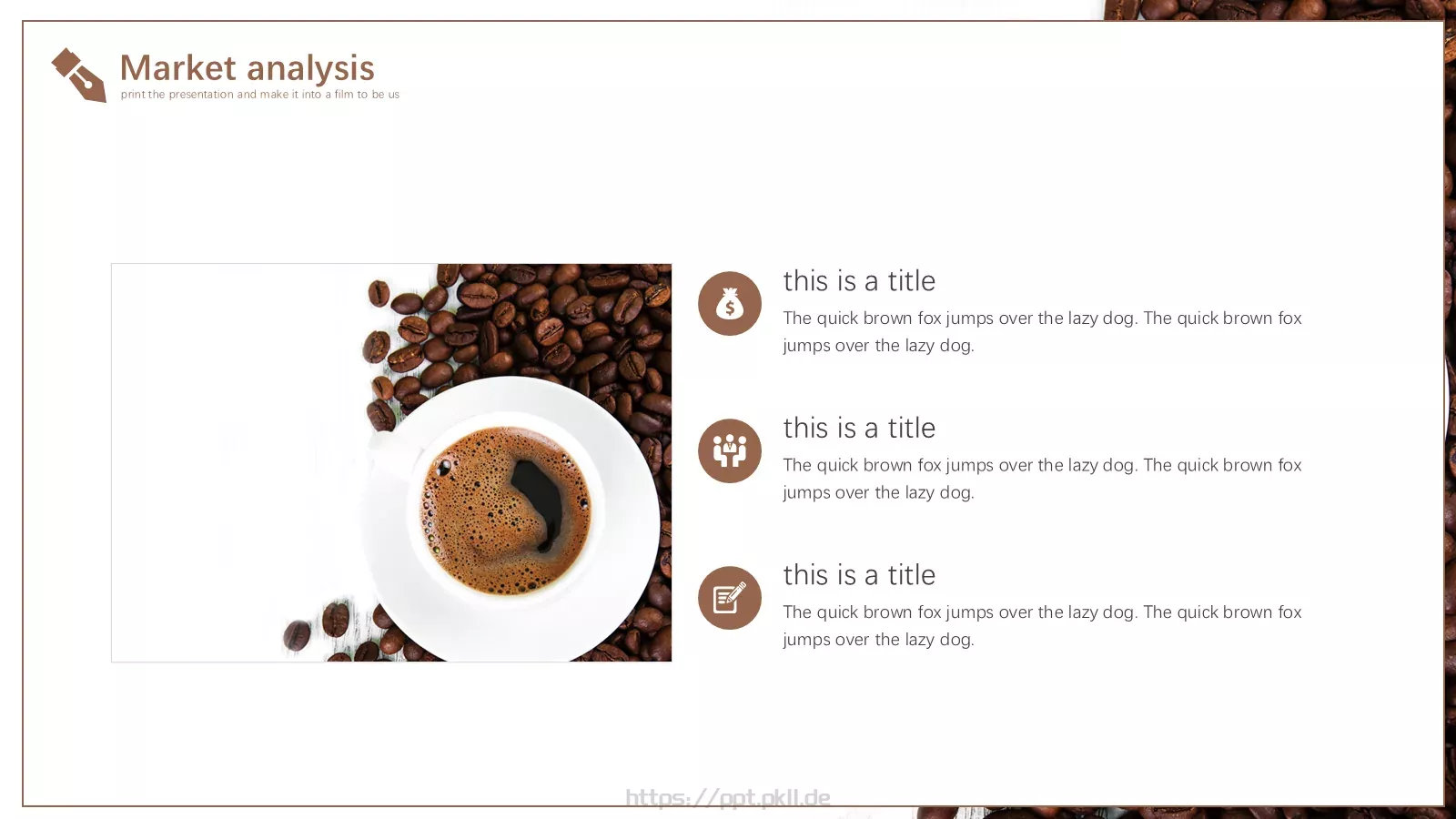 Market analysis
print the presentation and make it into a film to be us

this is a title
The quick brown fox jumps over the lazy dog. The quick brown fox jumps over the lazy dog.

this is a title
The quick brown fox jumps over the lazy dog. The quick brown fox jumps over the lazy dog.

this is a title
The quick brown fox jumps over the lazy dog. The quick brown fox jumps over the lazy dog.

https://ppt.pkll.de